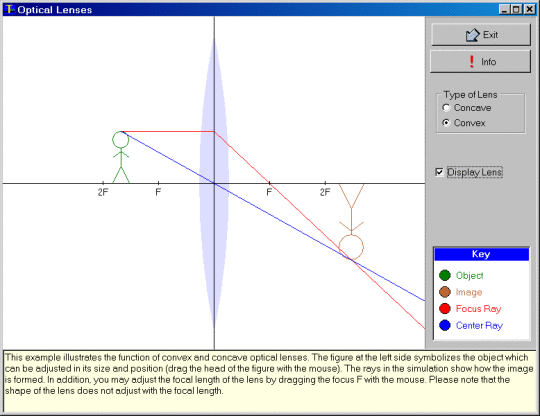 Optical Lenses

2F
F
F
2F

Exit
Info

Type of Lens
Concave
Convex

Display Lens

Key
Object
Image
Focus Ray
Center Ray

This example illustrates the function of convex and concave optical lenses. The figure at the left side symbolizes the object which can be adjusted in its size and position (drag the head of the figure with the mouse). The rays in the simulation show how the image is formed. In addition, you may adjust the focal length of the lens by dragging the focus F with the mouse. Please note that the shape of the lens does not adjust with the focal length.